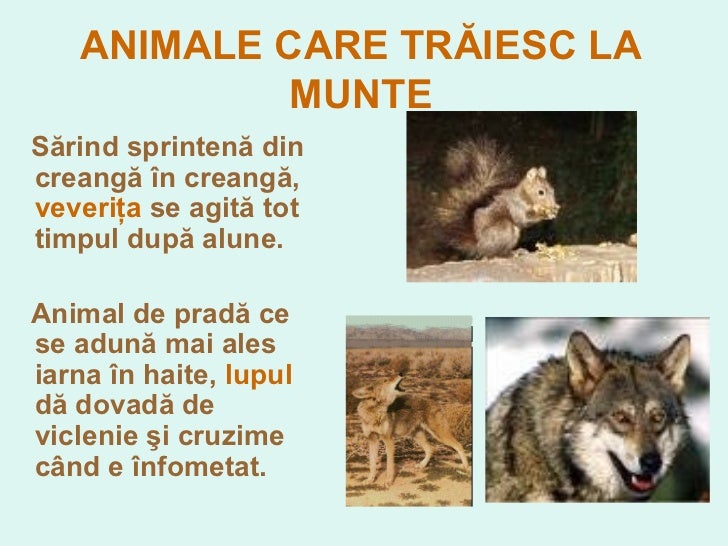 ANIMALE CARE TRĂIESC LA MUNTE

Sărind sprintenă din creangă în creangă, veverița se agită tot timpul după alune.

Animal de pradă ce se adună mai ales iarna în haite, lupul dă dovadă de viclenie şi cruzime când e înfometat.